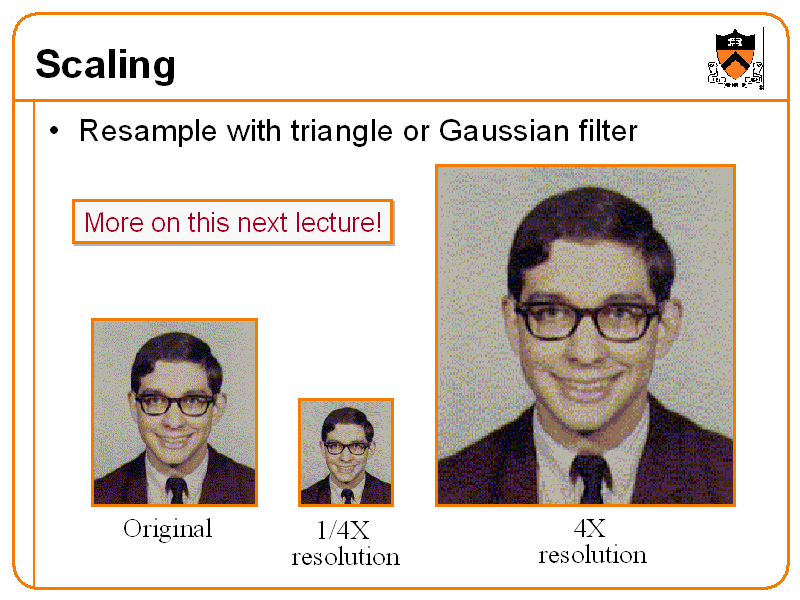 Scaling

• Resample with triangle or Gaussian filter

More on this next lecture!

Original

1/4X resolution

4X resolution